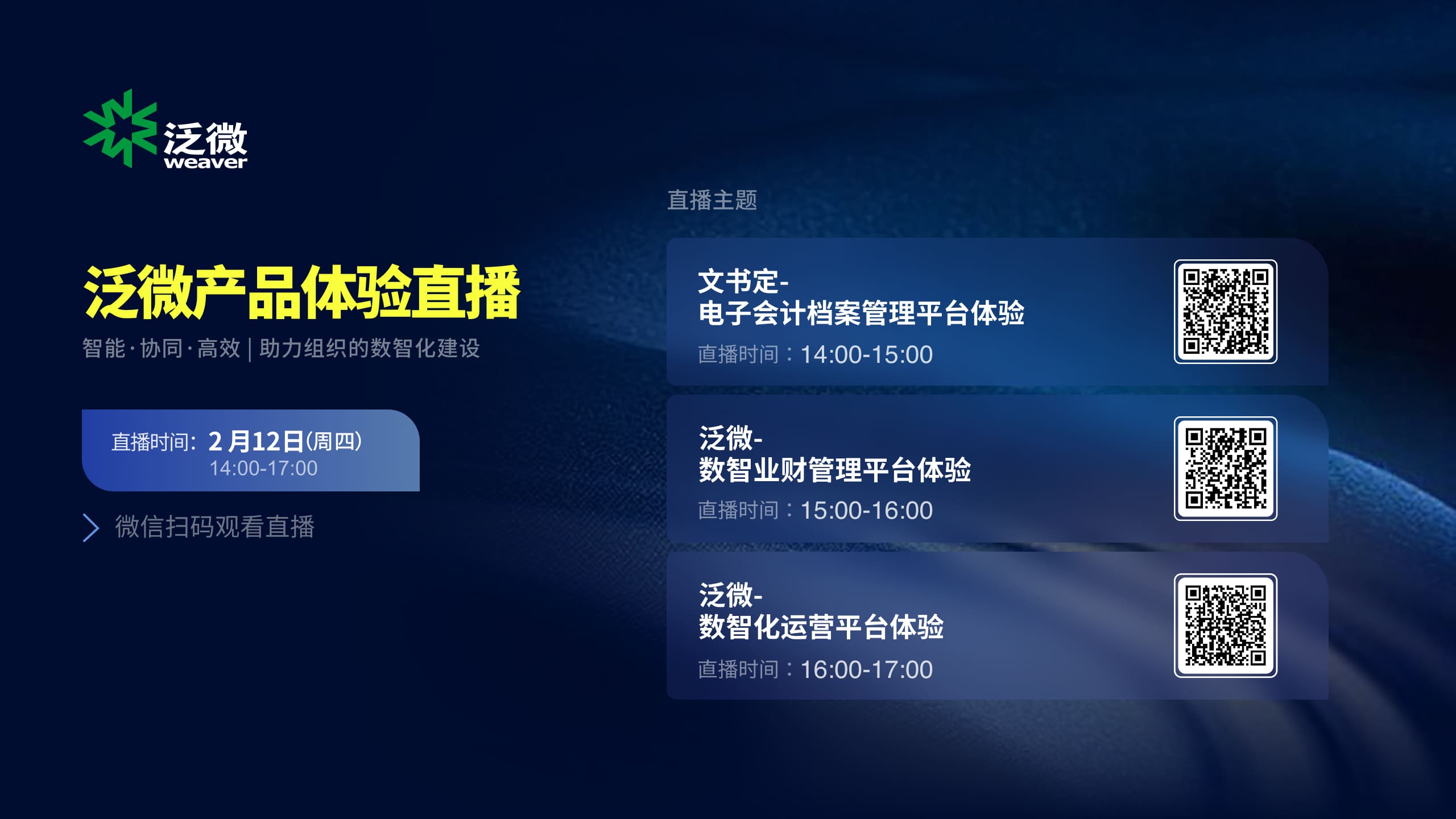 泛微
weaver

泛微产品体验直播

智能·协同·高效 | 助力组织的数智化建设

直播时间: 2月12日(周四)
14:00-17:00

微信扫码观看直播

直播主题

文书定-
电子会计档案管理平台体验
直播时间：14:00-15:00

泛微-
数智业财管理平台体验
直播时间：15:00-16:00

泛微-
数智化运营平台体验
直播时间：16:00-17:00